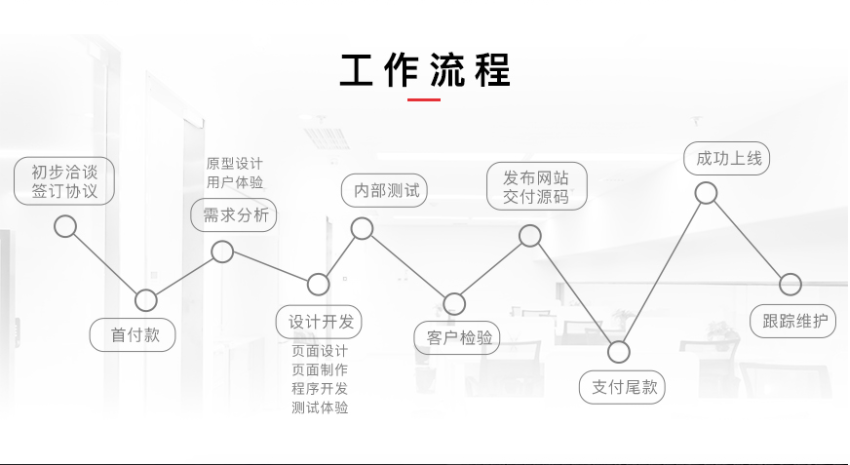 工作流程

初步洽谈
签订协议

首付款

原型设计
用户体验

需求分析

设计开发

页面设计
页面制作
程序开发
测试体验

内部测试

客户检验

发布网站
交付源码

支付尾款

成功上线

跟踪维护